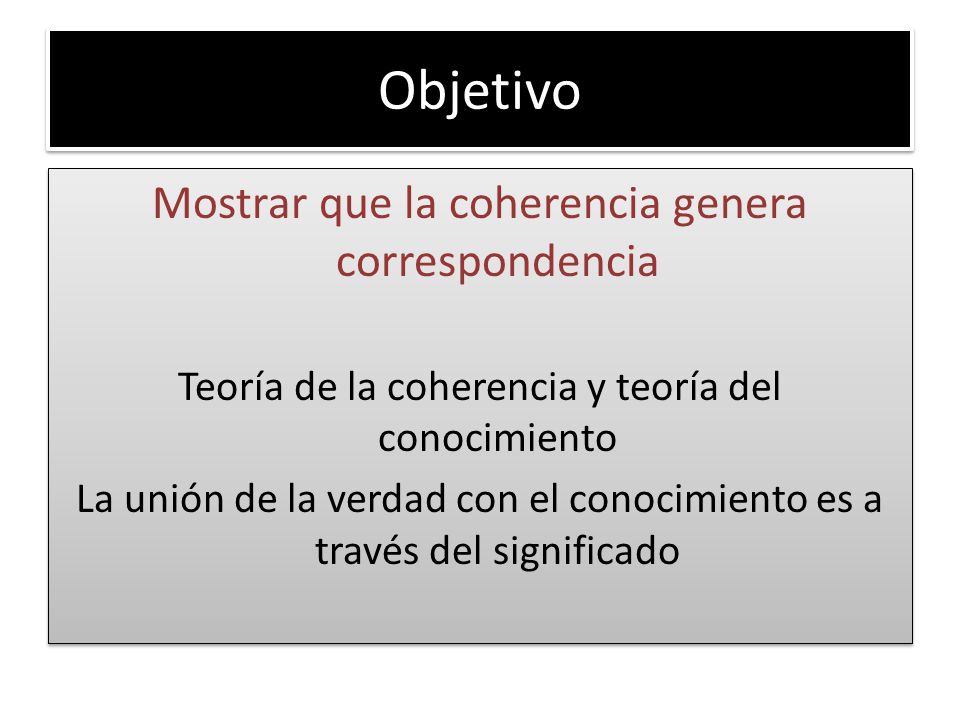 Objetivo

Mostrar que la coherencia genera correspondencia

Teoría de la coherencia y teoría del conocimiento

La unión de la verdad con el conocimiento es a través del significado